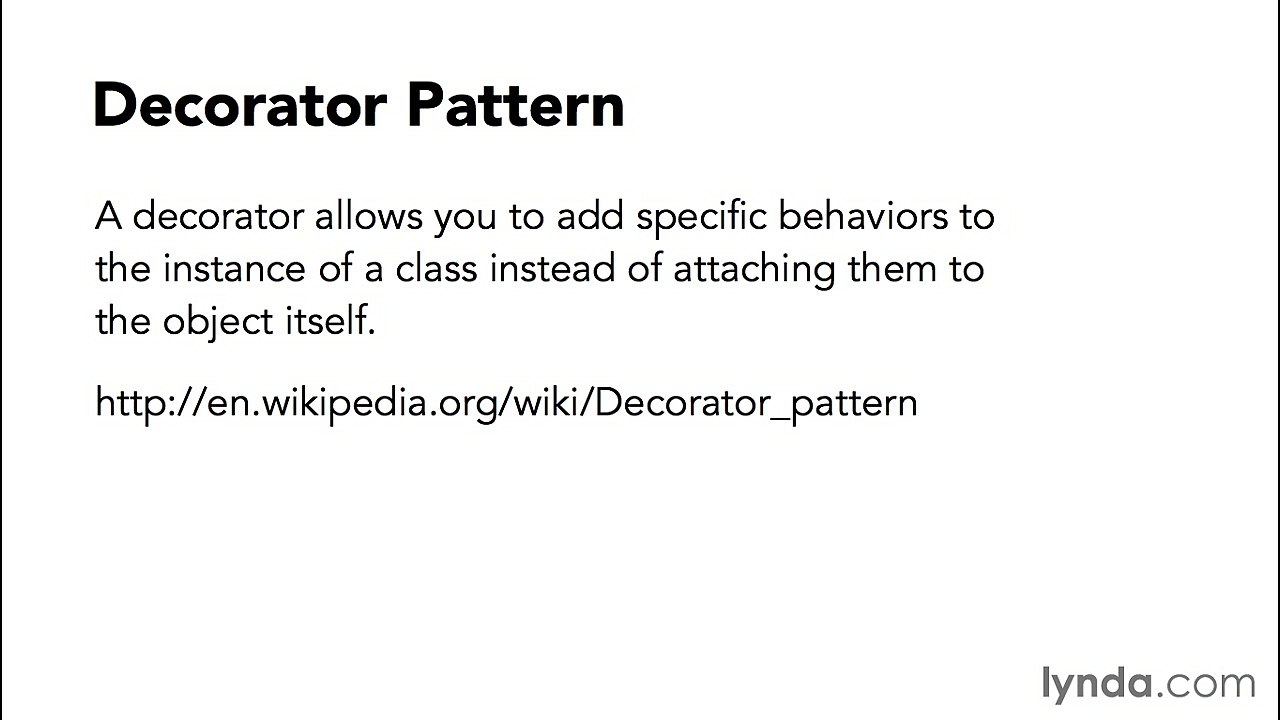 Decorator Pattern

A decorator allows you to add specific behaviors to the instance of a class instead of attaching them to the object itself.

http://en.wikipedia.org/wiki/Decorator_pattern

lynda.com